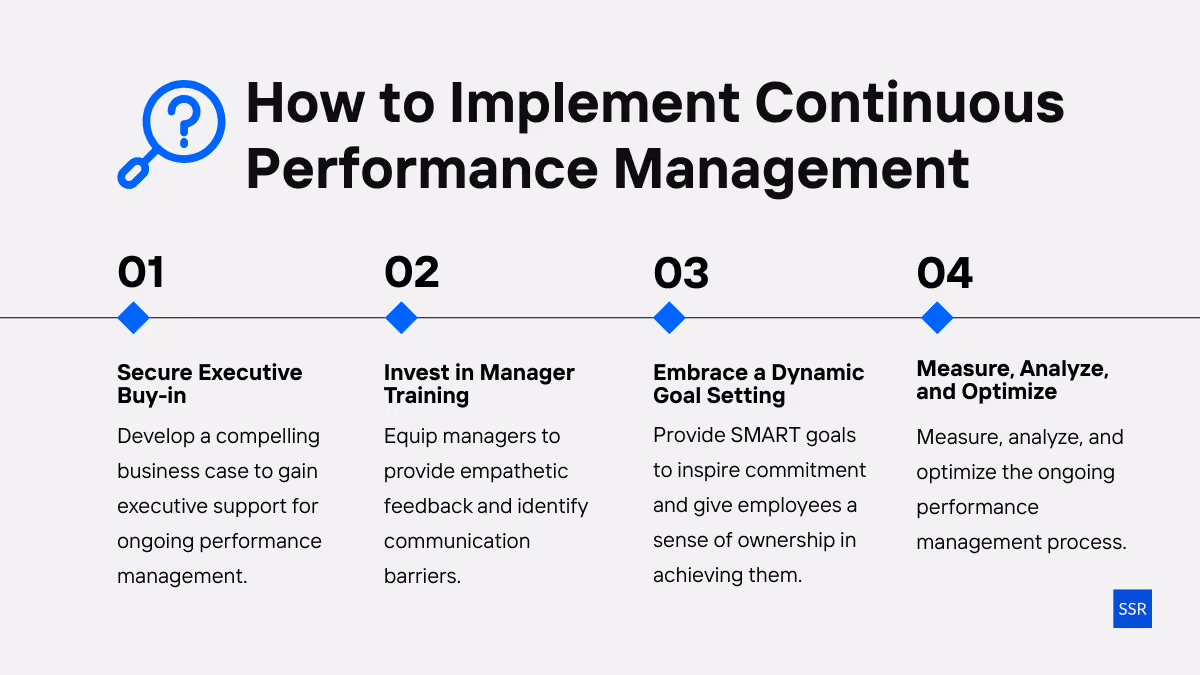 How to Implement Continuous Performance Management

01

Secure Executive Buy-in

Develop a compelling business case to gain executive support for ongoing performance management.

02

Invest in Manager Training

Equip managers to provide empathetic feedback and identify communication barriers.

03

Embrace a Dynamic Goal Setting

Provide SMART goals to inspire commitment and give employees a sense of ownership in achieving them.

04

Measure, Analyze, and Optimize

Measure, analyze, and optimize the ongoing performance management process.

SSR